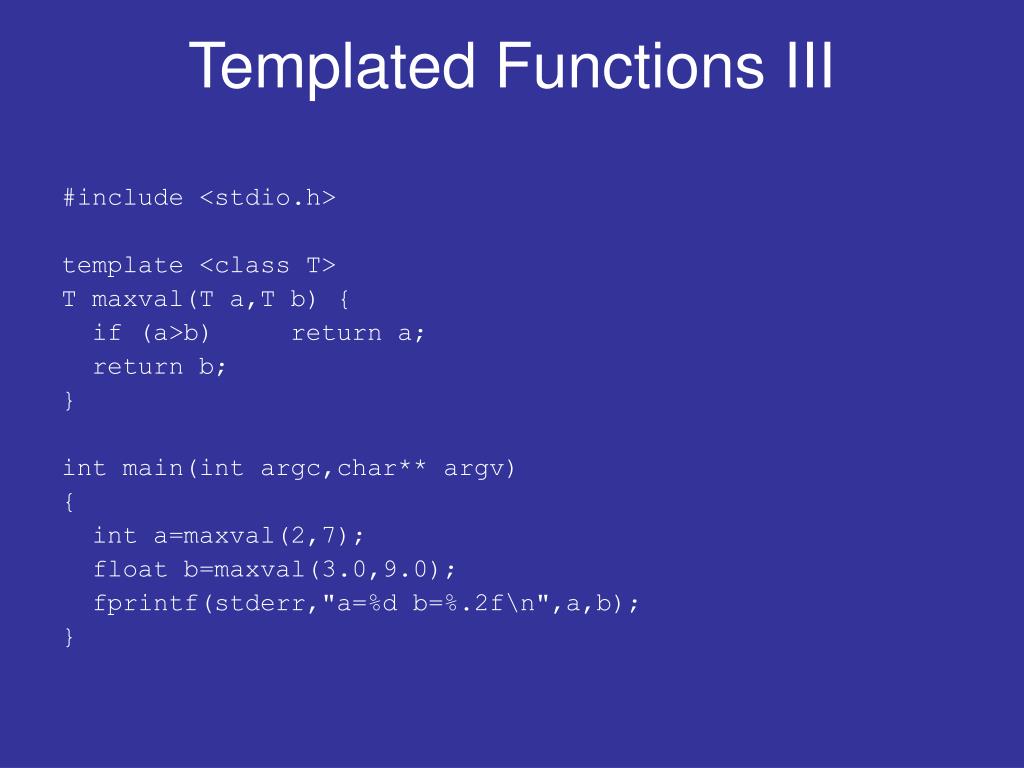 Templated Functions III

#include <stdio.h>

template <class T>
T maxval(T a,T b) {
  if (a>b)     return a;
  return b;
}

int main(int argc,char** argv)
{
  int a=maxval(2,7);
  float b=maxval(3.0,9.0);
  fprintf(stderr,"a=%d b=%.2f\n",a,b);
}